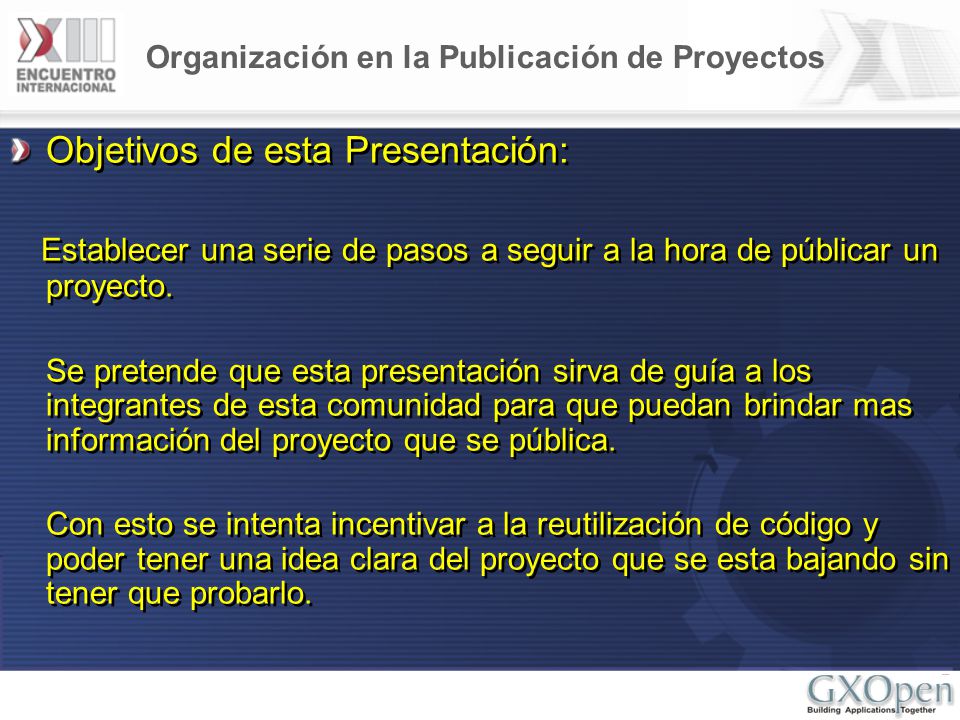 XIII ENCUENTRO INTERNACIONAL

Organización en la Publicación de Proyectos

Objetivos de esta Presentación:

Establecer una serie de pasos a seguir a la hora de públicar un proyecto.

Se pretende que esta presentación sirva de guía a los integrantes de esta comunidad para que puedan brindar mas información del proyecto que se pública.

Con esto se intenta incentivar a la reutilización de código y poder tener una idea clara del proyecto que se esta bajando sin tener que probarlo.

GXOpen
Building Applications Together